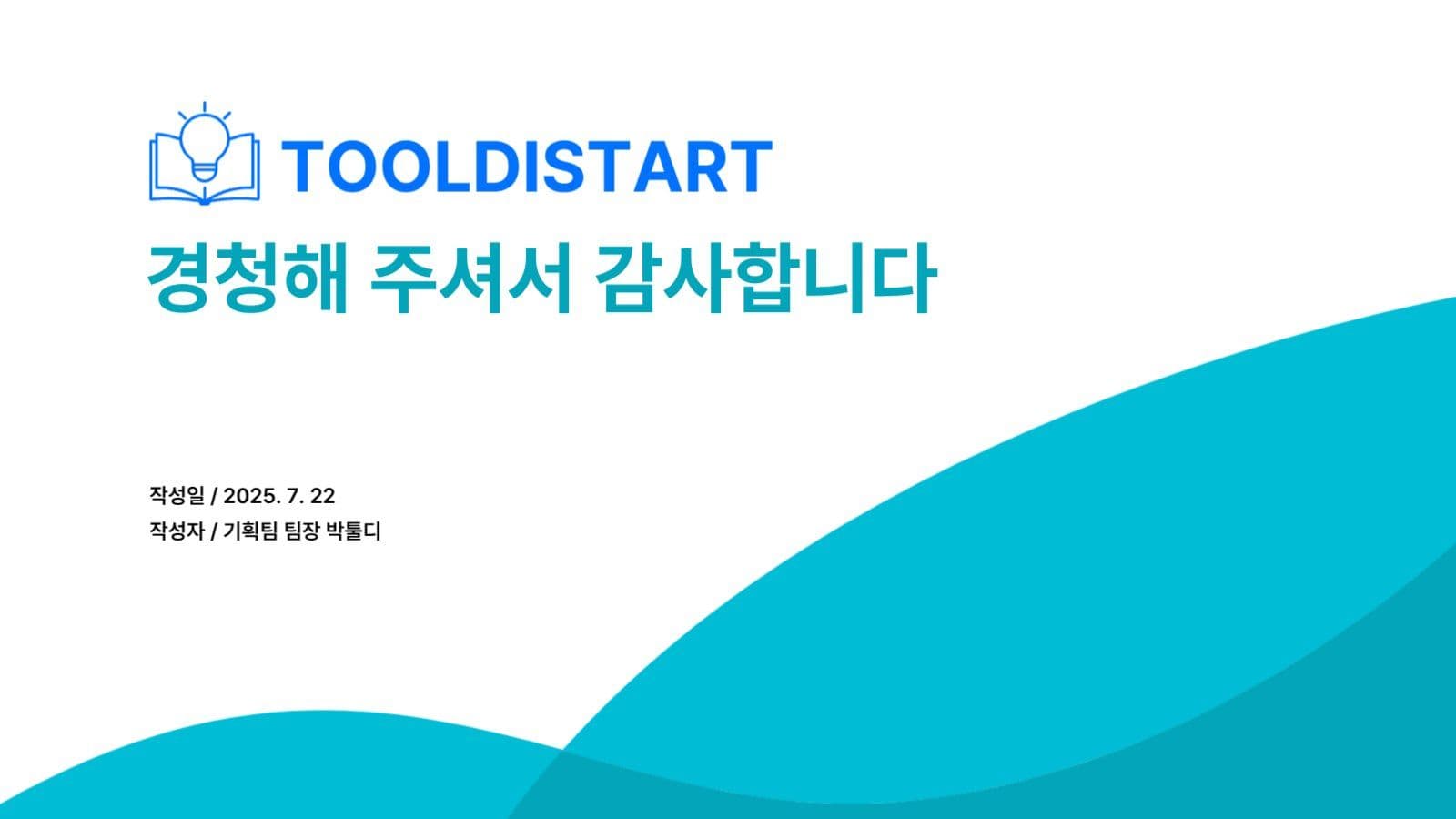 TOOLDISTART

경청해 주셔서 감사합니다

작성일 / 2025. 7. 22
작성자 / 기획팀 팀장 박툴디